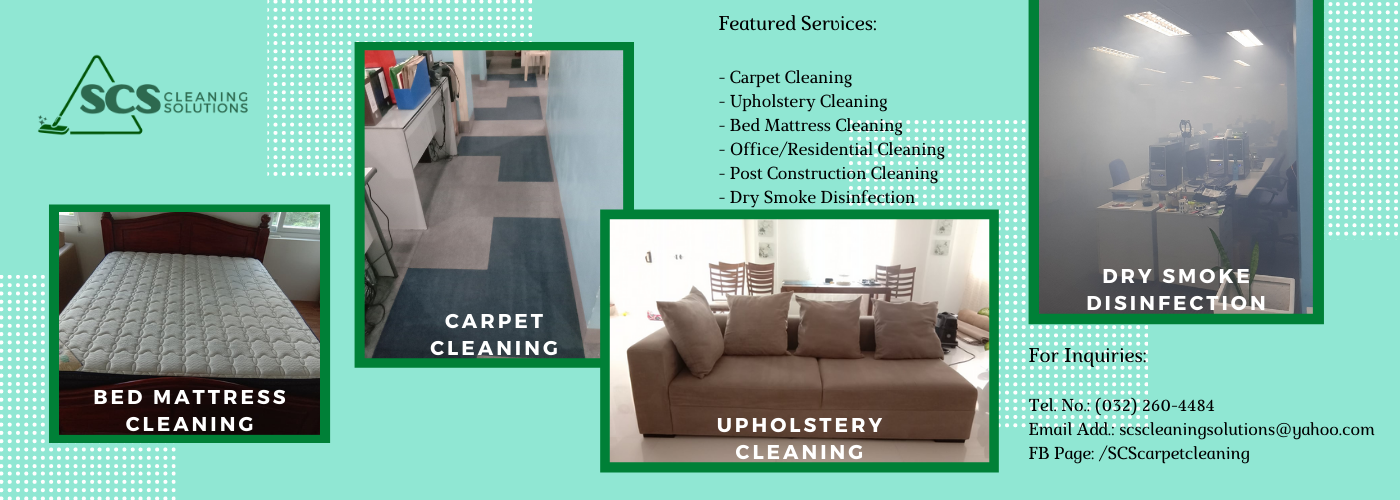 SCS CLEANING SOLUTIONS

BED MATTRESS CLEANING

CARPET CLEANING

Featured Services:

- Carpet Cleaning
- Upholstery Cleaning
- Bed Mattress Cleaning
- Office/Residential Cleaning
- Post Construction Cleaning
- Dry Smoke Disinfection

UPHOLSTERY CLEANING

DRY SMOKE DISINFECTION

For Inquiries:

Tel. No.: (032) 260-4484
Email Add.: scscleaningsolutions@yahoo.com
FB Page: /SCScarpetcleaning